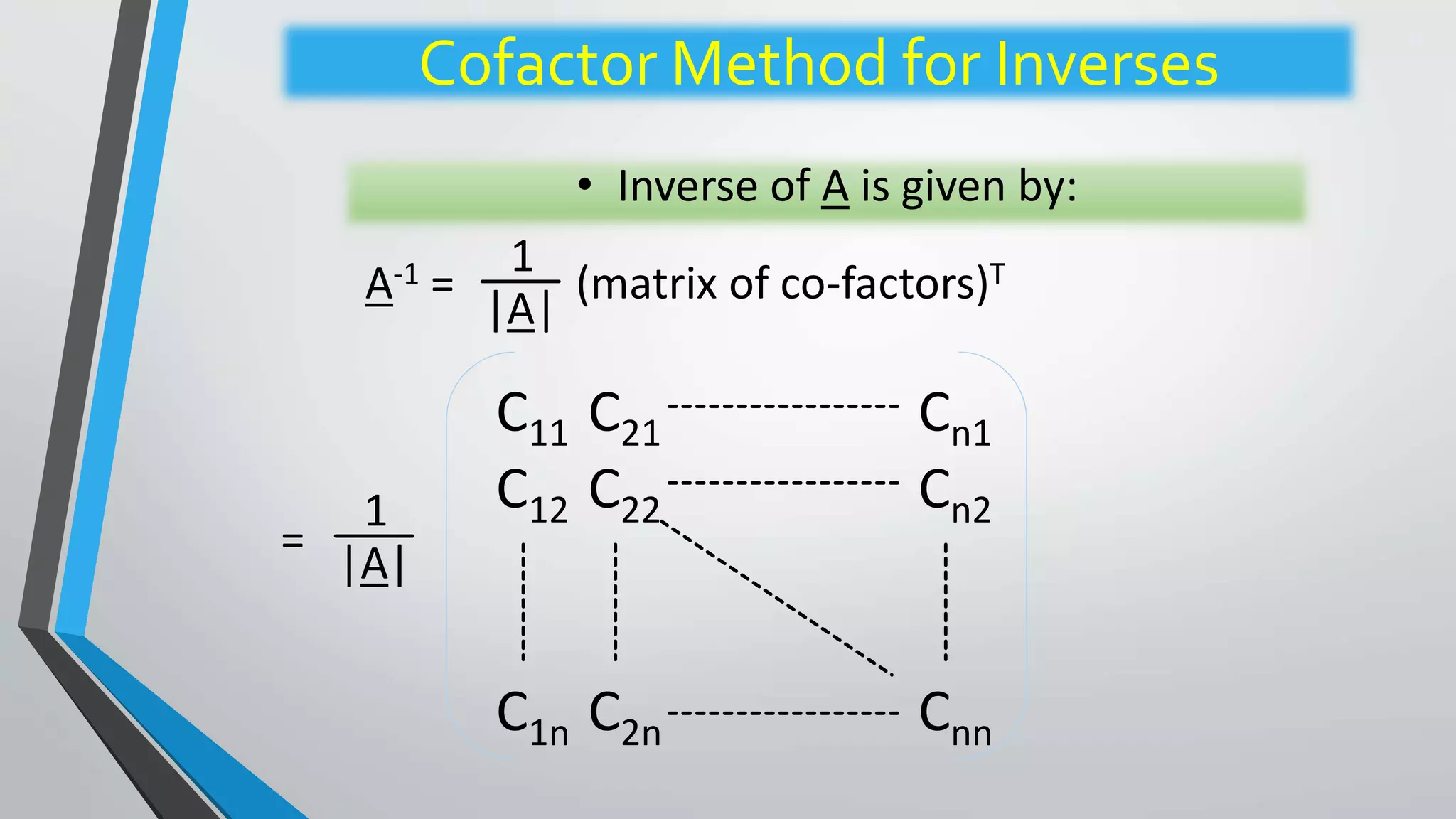 Cofactor Method for Inverses

• Inverse of $\underline{A}$ is given by:

$\underline{A}^{-1} = \frac{1}{|\underline{A}|}$ (matrix of co-factors)$^T$

$= \frac{1}{|\underline{A}|} \begin{pmatrix} C_{11} & C_{21} & \cdots & C_{n1} \\ C_{12} & C_{22} & \cdots & C_{n2} \\ \vdots & \vdots & \ddots & \vdots \\ C_{1n} & C_{2n} & \cdots & C_{nn} \end{pmatrix}$